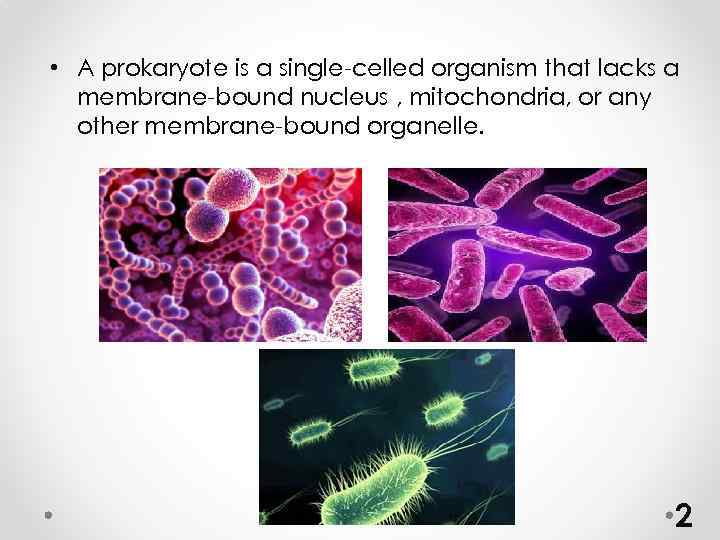 • A prokaryote is a single-celled organism that lacks a membrane-bound nucleus , mitochondria, or any other membrane-bound organelle.

2